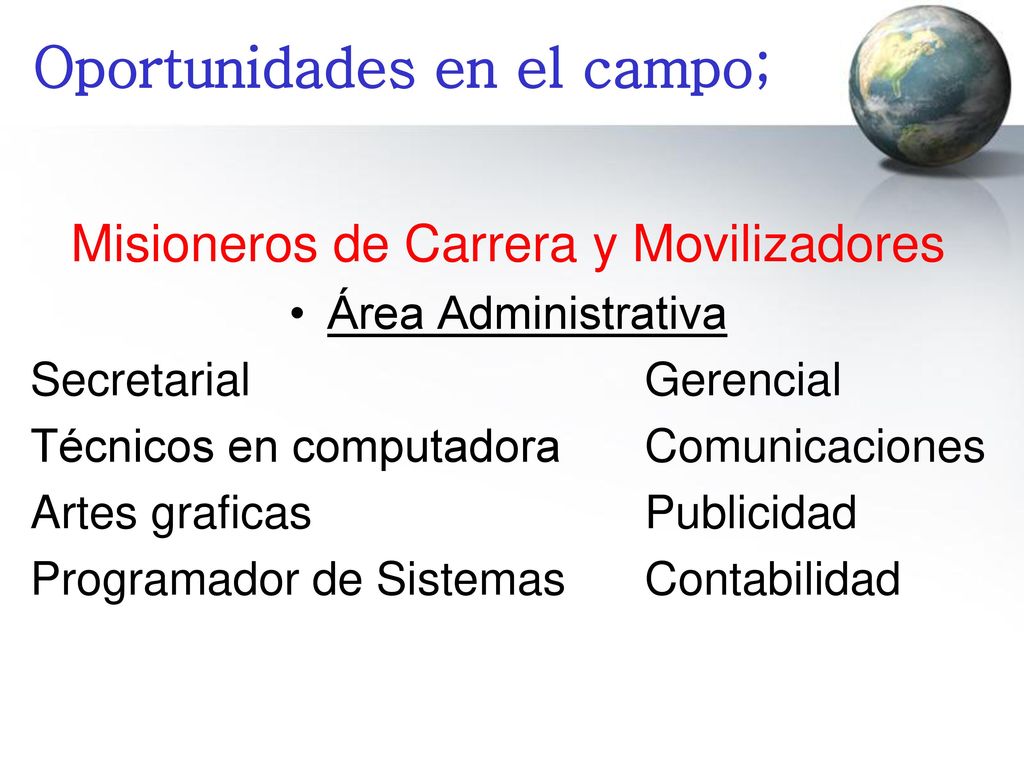 Oportunidades en el campo;

Misioneros de Carrera y Movilizadores

• Área Administrativa

Secretarial
Técnicos en computadora
Artes graficas
Programador de Sistemas

Gerencial
Comunicaciones
Publicidad
Contabilidad